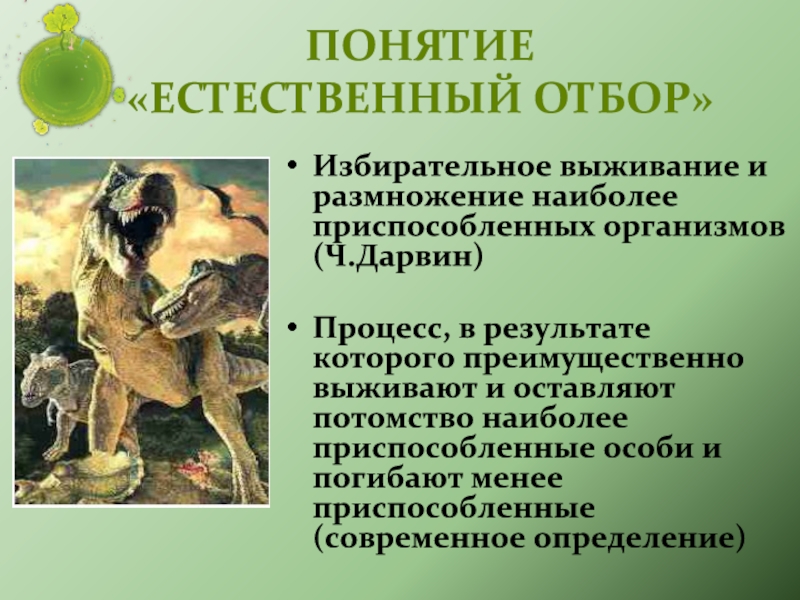 ПОНЯТИЕ «ЕСТЕСТВЕННЫЙ ОТБОР»

• Избирательное выживание и размножение наиболее приспособленных организмов (Ч.Дарвин)

• Процесс, в результате которого преимущественно выживают и оставляют потомство наиболее приспособленные особи и погибают менее приспособленные (современное определение)